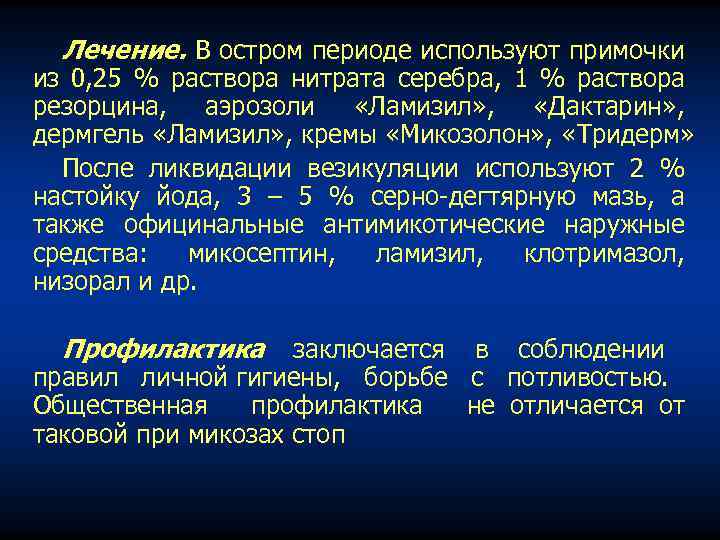 Лечение. В остром периоде используют примочки из 0,25 % раствора нитрата серебра, 1 % раствора резорцина, аэрозоли «Ламизил», «Дактарин», дермгель «Ламизил», кремы «Микозолон», «Тридерм»

После ликвидации везикуляции используют 2 % настойку йода, 3 – 5 % серно-дегтярную мазь, а также официнальные антимикотические наружные средства: микосептин, ламизил, клотримазол, низорал и др.

Профилактика заключается в соблюдении правил личной гигиены, борьбе с потливостью. Общественная профилактика не отличается от таковой при микозах стоп